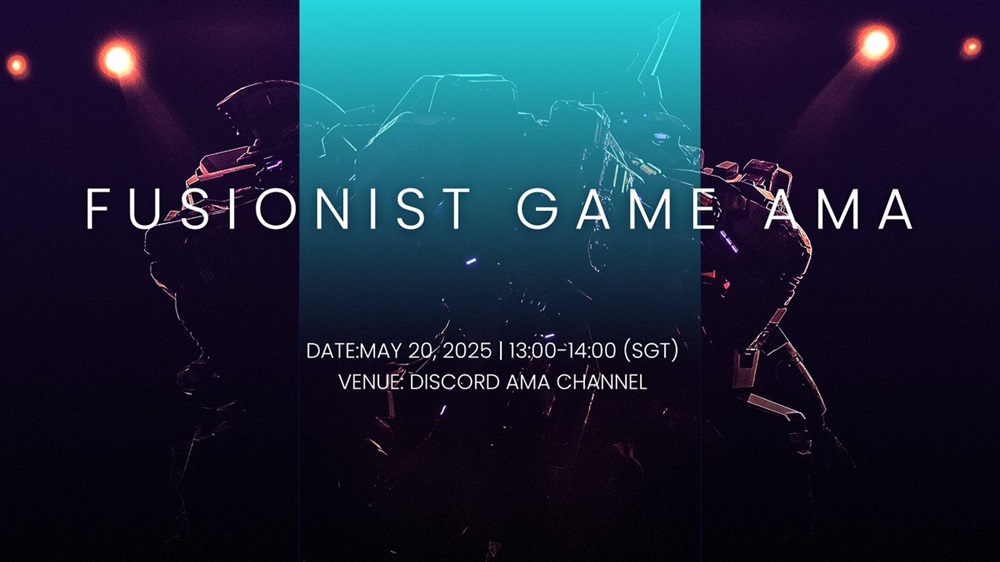 FUSIONIST GAME AMA

DATE:MAY 20, 2025 | 13:00-14:00 (SGT)
VENUE: DISCORD AMA CHANNEL